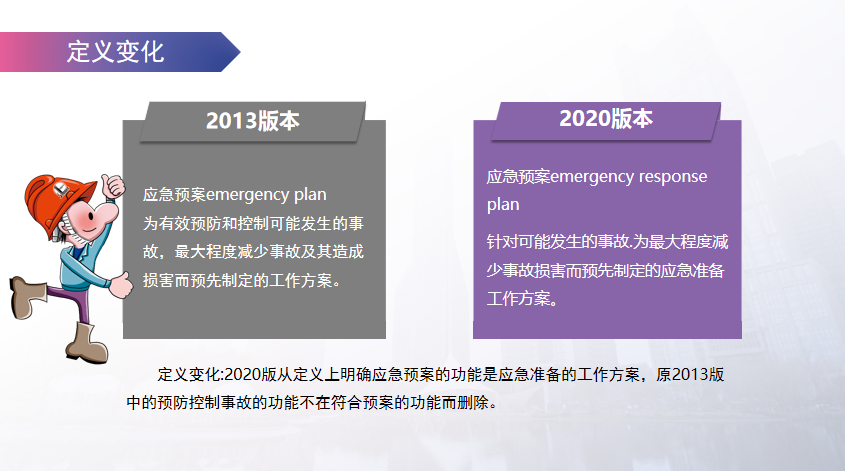 定义变化

2013版本

应急预案emergency plan

为有效预防和控制可能发生的事故，最大程度减少事故及其造成损害而预先制定的工作方案。

2020版本

应急预案emergency response plan

针对可能发生的事故.为最大程度减少事故损害而预先制定的应急准备工作方案。

定义变化:2020版从定义上明确应急预案的功能是应急准备的工作方案，原2013版中的预防控制事故的功能不在符合预案的功能而删除。